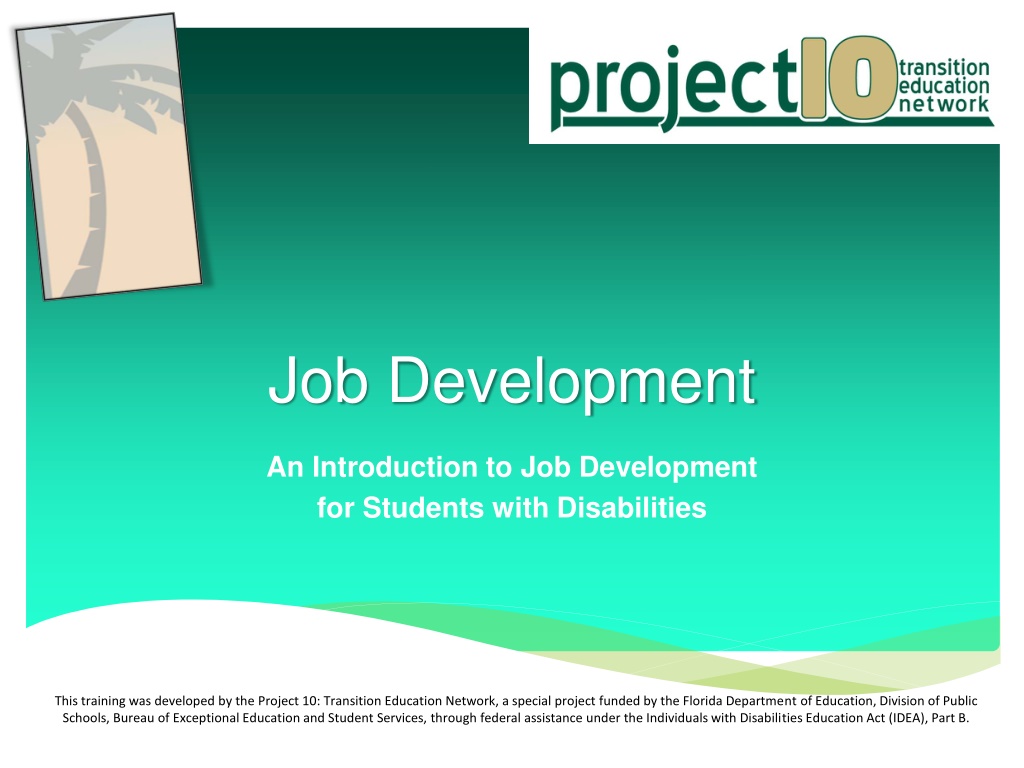 project10 transition education network

Job Development

An Introduction to Job Development for Students with Disabilities

This training was developed by the Project 10: Transition Education Network, a special project funded by the Florida Department of Education, Division of Public Schools, Bureau of Exceptional Education and Student Services, through federal assistance under the Individuals with Disabilities Education Act (IDEA), Part B.